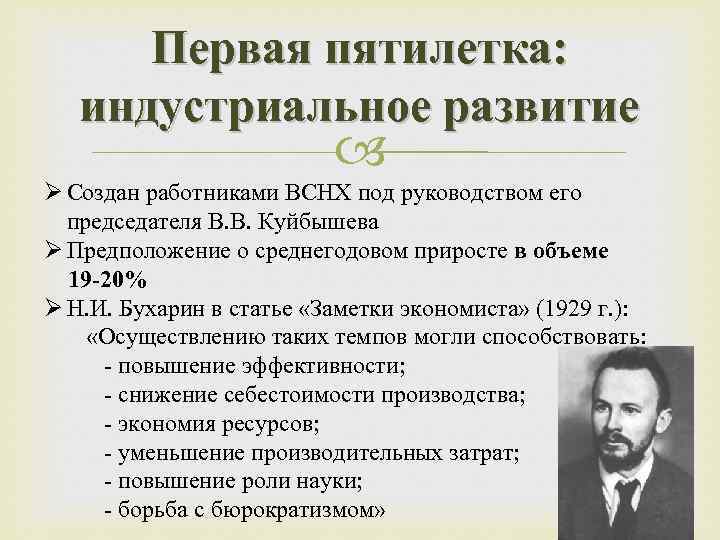 Первая пятилетка: индустриальное развитие

➢ Создан работниками ВСНХ под руководством его председателя В.В. Куйбышева
➢ Предположение о среднегодовом приросте **в объеме 19-20%**
➢ Н.И. Бухарин в статье «Заметки экономиста» (1929 г.):
«Осуществлению таких темпов могли способствовать:
- повышение эффективности;
- снижение себестоимости производства;
- экономия ресурсов;
- уменьшение производительных затрат;
- повышение роли науки;
- борьба с бюрократизмом»